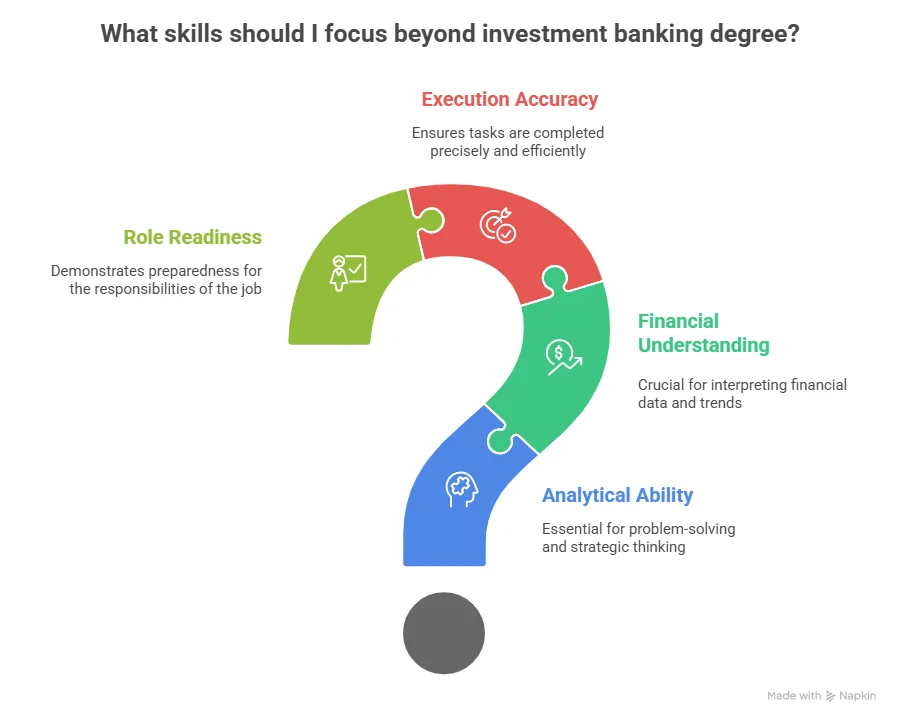 What skills should I focus beyond investment banking degree?

Execution Accuracy

Ensures tasks are completed precisely and efficiently

Role Readiness

Demonstrates preparedness for the responsibilities of the job

Financial Understanding

Crucial for interpreting financial data and trends

Analytical Ability

Essential for problem-solving and strategic thinking

Made with Napkin